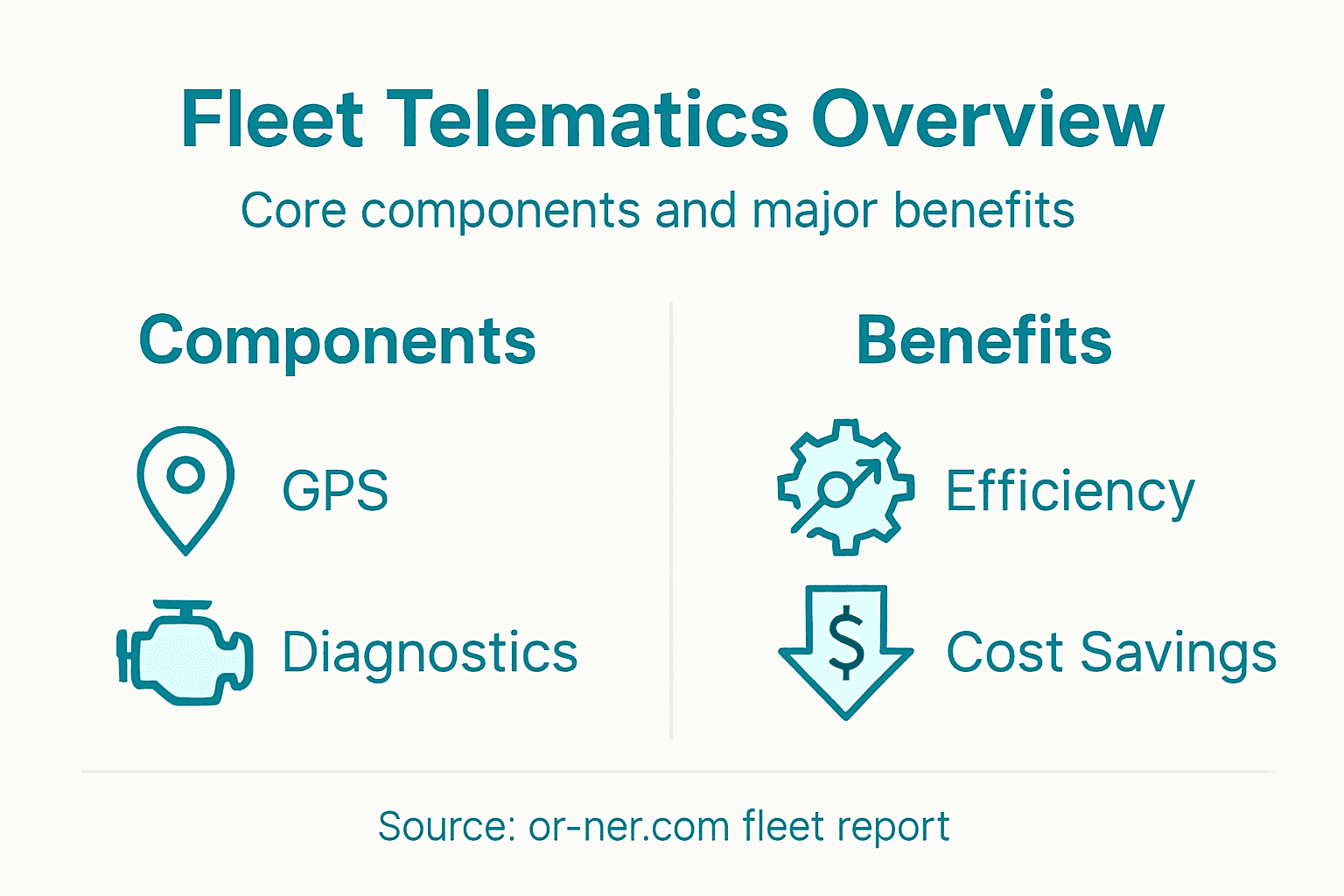 Fleet Telematics Overview

Core components and major benefits

Components

GPS

Diagnostics

Benefits

Efficiency

$

Cost Savings

Source: or-ner.com fleet report